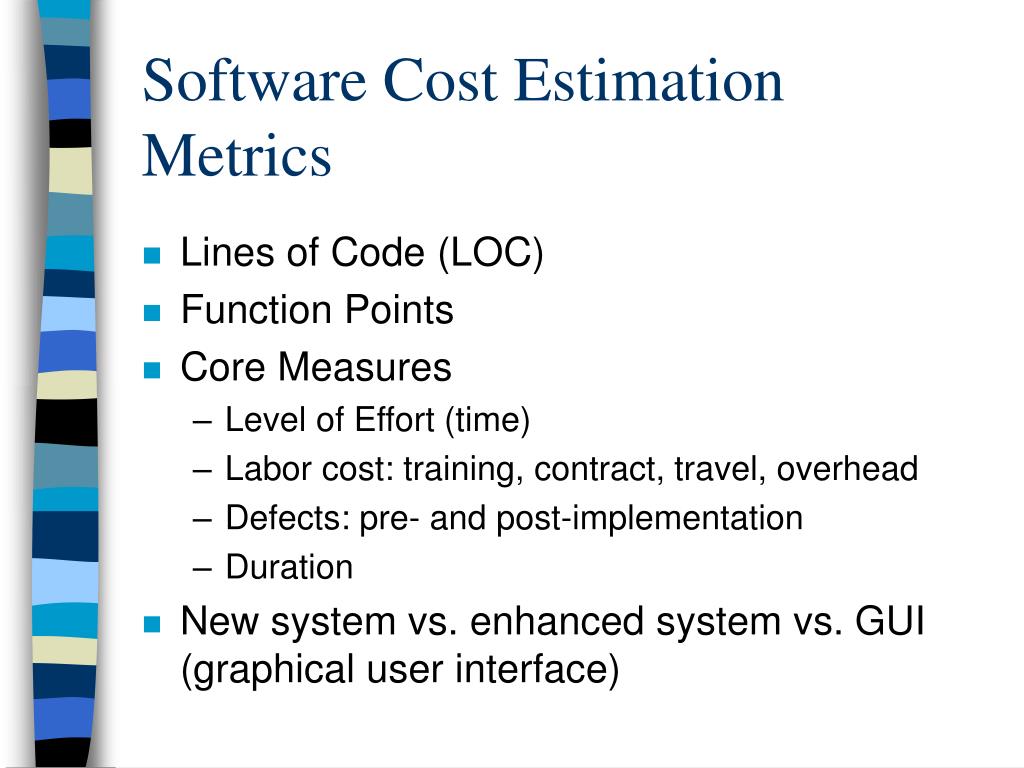 Software Cost Estimation Metrics

- Lines of Code (LOC)
- Function Points
- Core Measures
  – Level of Effort (time)
  – Labor cost: training, contract, travel, overhead
  – Defects: pre- and post-implementation
  – Duration
- New system vs. enhanced system vs. GUI (graphical user interface)